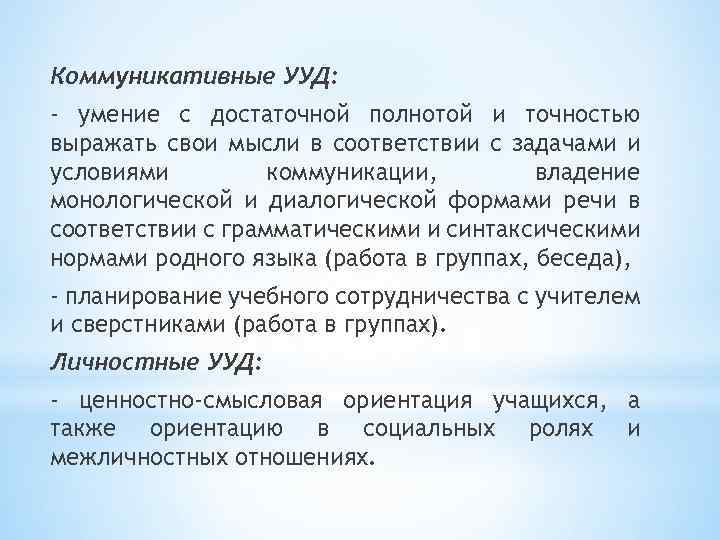 Коммуникативные УУД:

- умение с достаточной полнотой и точностью выражать свои мысли в соответствии с задачами и условиями коммуникации, владение монологической и диалогической формами речи в соответствии с грамматическими и синтаксическими нормами родного языка (работа в группах, беседа),

- планирование учебного сотрудничества с учителем и сверстниками (работа в группах).

Личностные УУД:

- ценностно-смысловая ориентация учащихся, а также ориентацию в социальных ролях и межличностных отношениях.